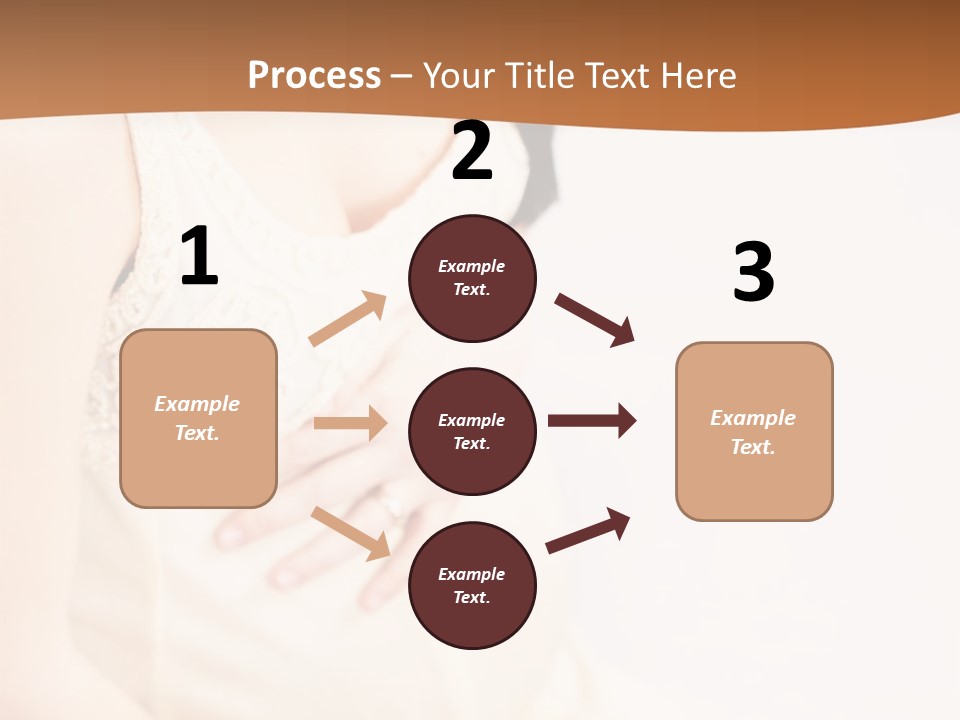 Process – Your Title Text Here

1

Example Text.

2

Example Text.

Example Text.

Example Text.

3

Example Text.